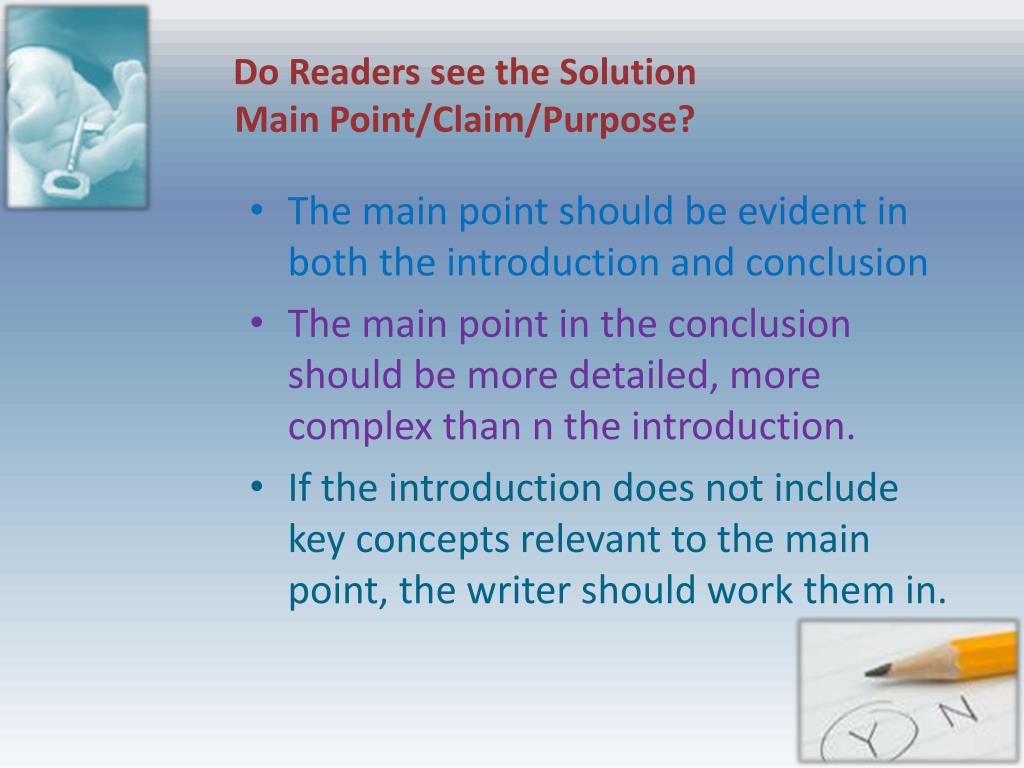 Do Readers see the Solution
Main Point/Claim/Purpose?

• The main point should be evident in both the introduction and conclusion
• The main point in the conclusion should be more detailed, more complex than n the introduction.
• If the introduction does not include key concepts relevant to the main point, the writer should work them in.

Y N